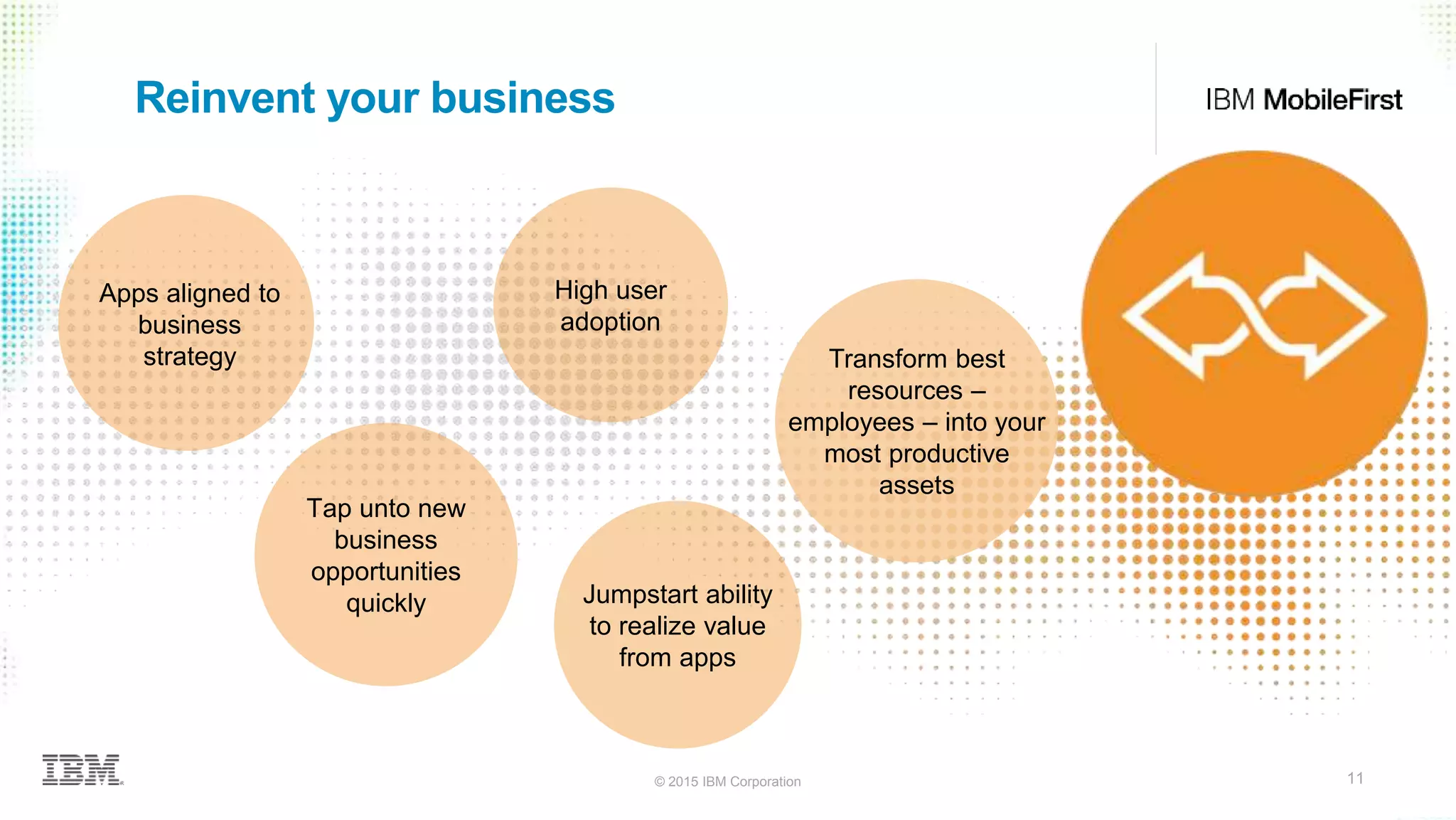 Reinvent your business

IBM MobileFirst

Apps aligned to business strategy

High user adoption

Transform best resources – employees – into your most productive assets

Tap unto new business opportunities quickly

Jumpstart ability to realize value from apps

IBM

© 2015 IBM Corporation

11